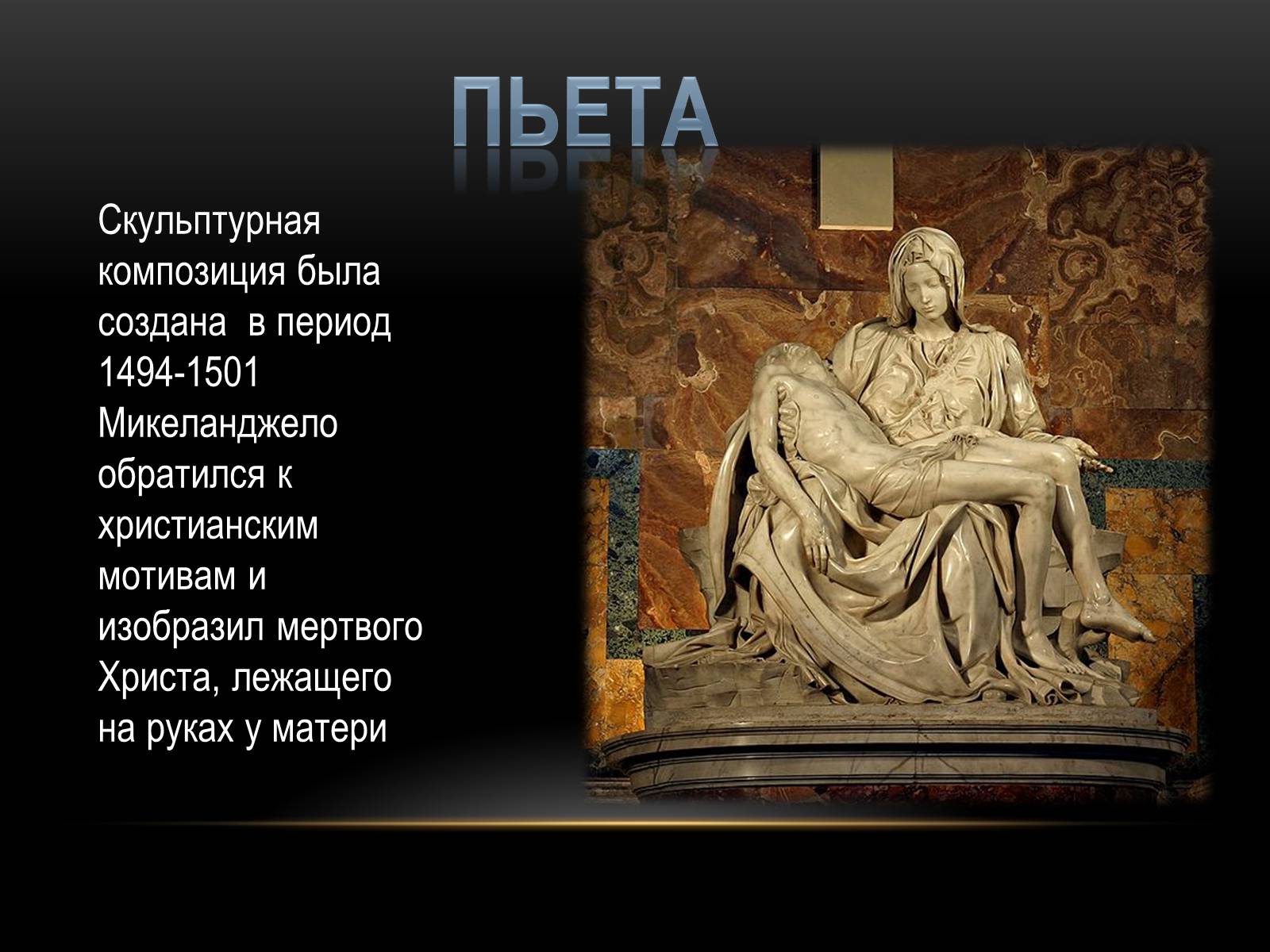 ПЬЕТА

Скульптурная композиция была создана в период 1494-1501 Микеланджело обратился к христианским мотивам и изобразил мертвого Христа, лежащего на руках у матери